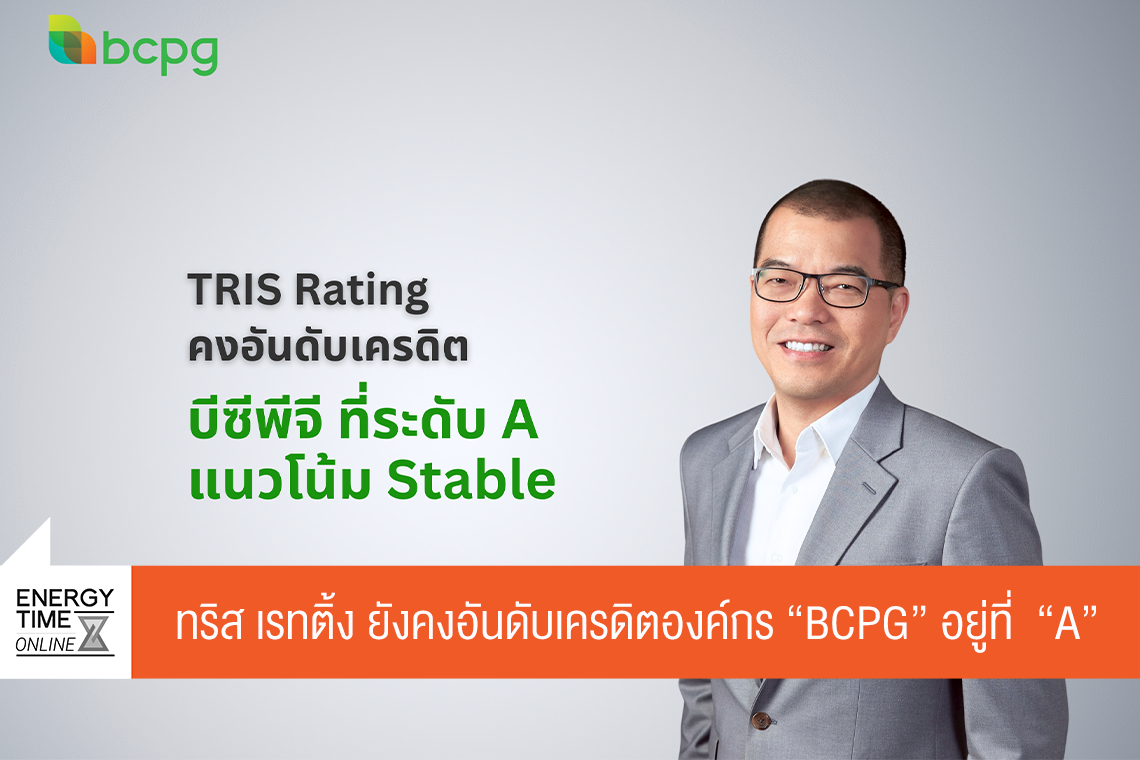 bcpg

TRIS Rating
คงอันดับเครดิต

บีซีพีจี ที่ระดับ A
แนวโน้ม Stable

ENERGY TIME ONLINE

ทริส เรทติ้ง ยังคงอันดับเครดิตองค์กร “BCPG” อยู่ที่ “A”